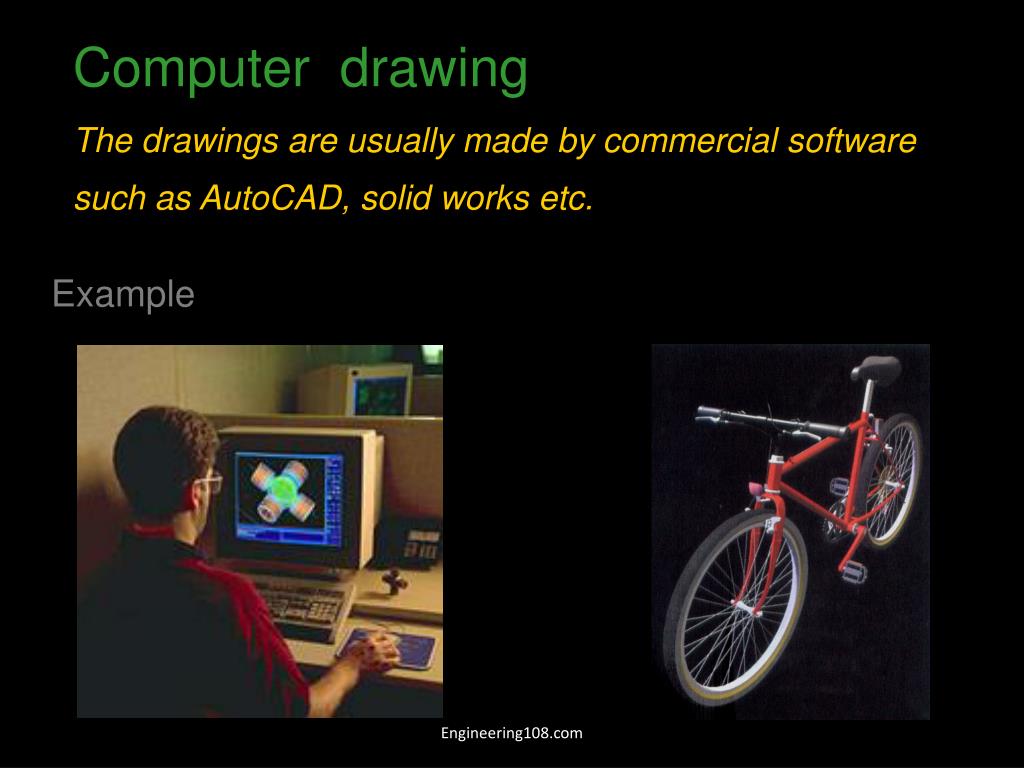 Computer drawing

The drawings are usually made by commercial software such as AutoCAD, solid works etc.

Example

Engineering108.com